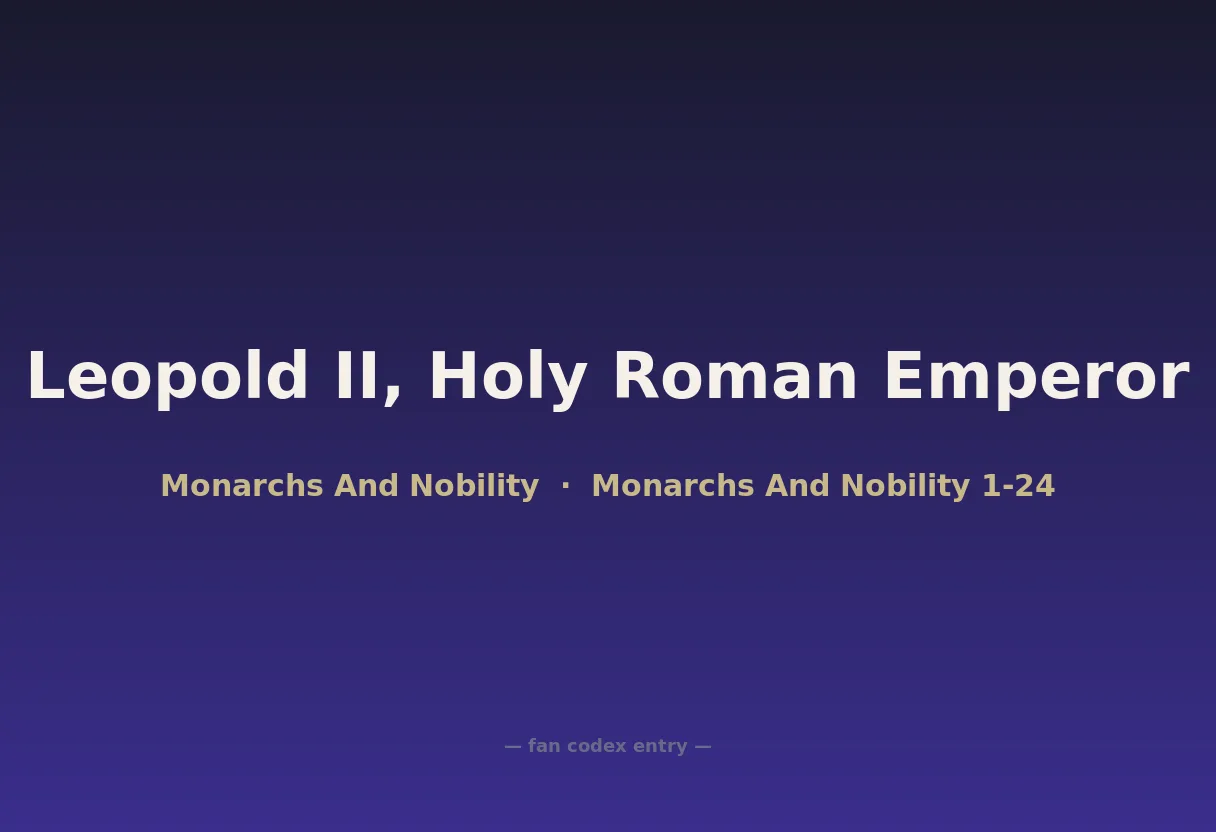 Leopold II, Holy Roman Emperor

Monarchs And Nobility · Monarchs And Nobility 1-24

— fan codex entry —